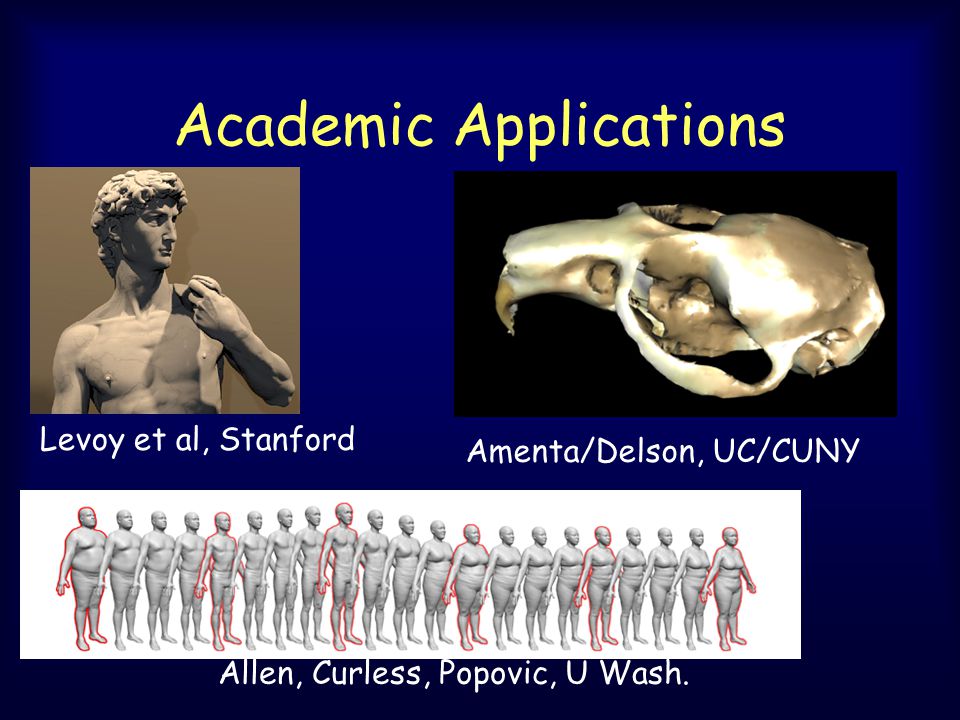 Academic Applications

Levoy et al, Stanford

Amenta/Delson, UC/CUNY

Allen, Curless, Popovic, U Wash.